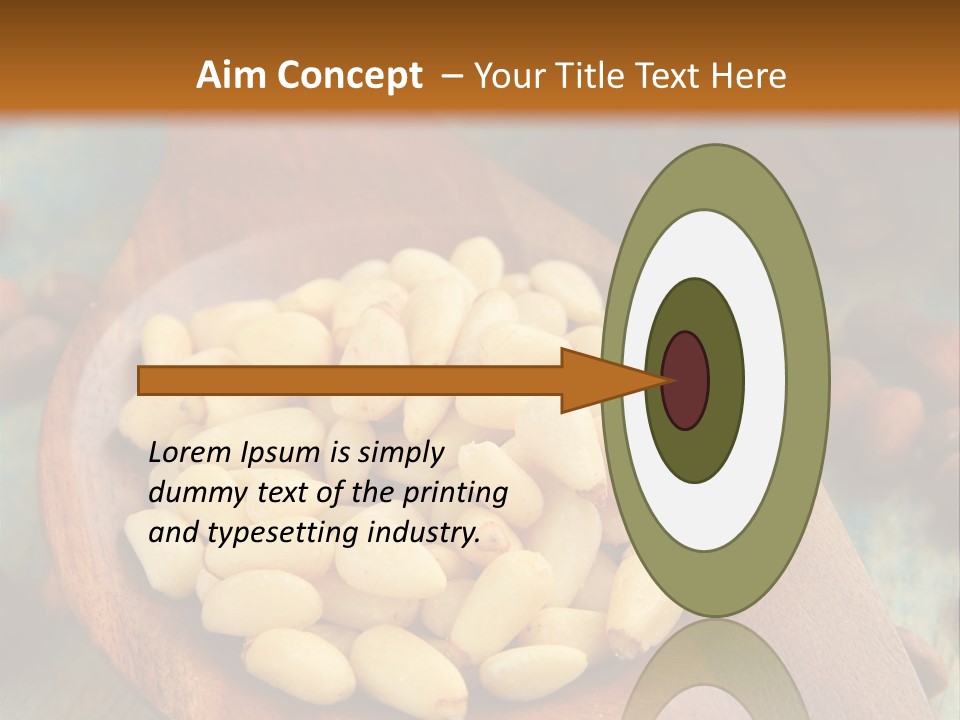 Aim Concept – Your Title Text Here

Lorem Ipsum is simply dummy text of the printing and typesetting industry.